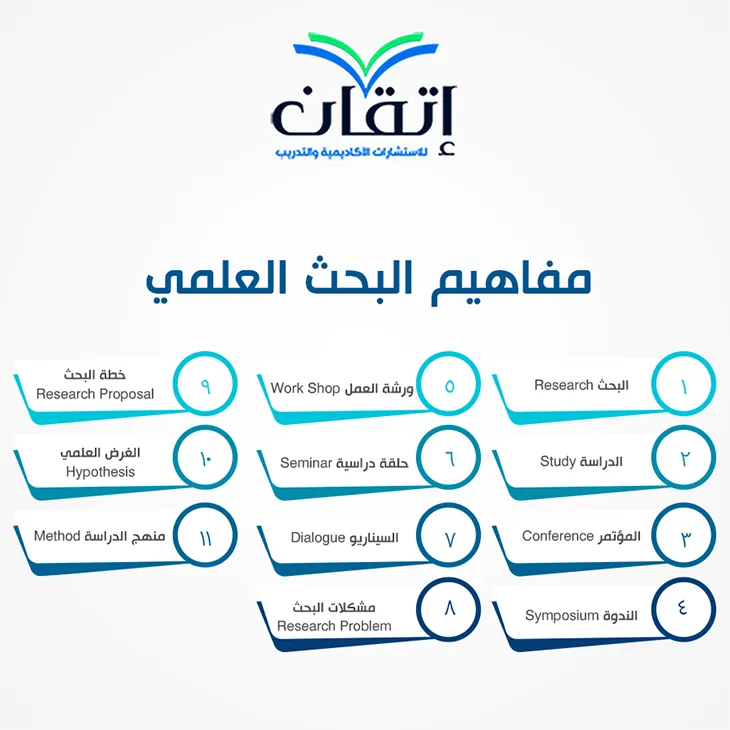 إتقان
للاستشارات الأكاديمية والتدريب

مفاهيم البحث العلمي

١ البحث Research

٢ الدراسة Study

٣ المؤتمر Conference

٤ الندوة Symposium

٥ ورشة العمل Work Shop

٦ حلقة دراسية Seminar

٧ السيناريو Dialogue

٨ مشكلات البحث Research Problem

٩ خطة البحث Research Proposal

١٠ الغرض العلمي Hypothesis

١١ منهج الدراسة Method